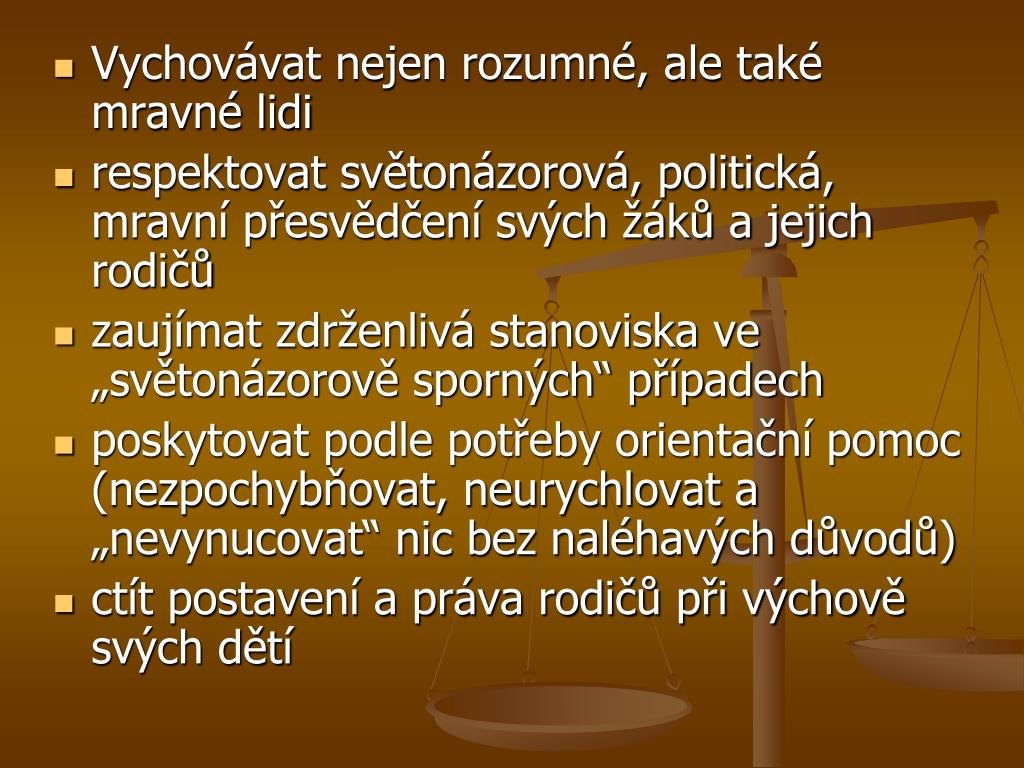 - Vychovávat nejen rozumné, ale také mravné lidi
- respektovat světonázorová, politická, mravní přesvědčení svých žáků a jejich rodičů
- zaujímat zdrženlivá stanoviska ve „světonázorově sporných“ případech
- poskytovat podle potřeby orientační pomoc (nezpochybňovat, neurychlovat a „nevynucovat“ nic bez naléhavých důvodů)
- ctít postavení a práva rodičů při výchově svých dětí